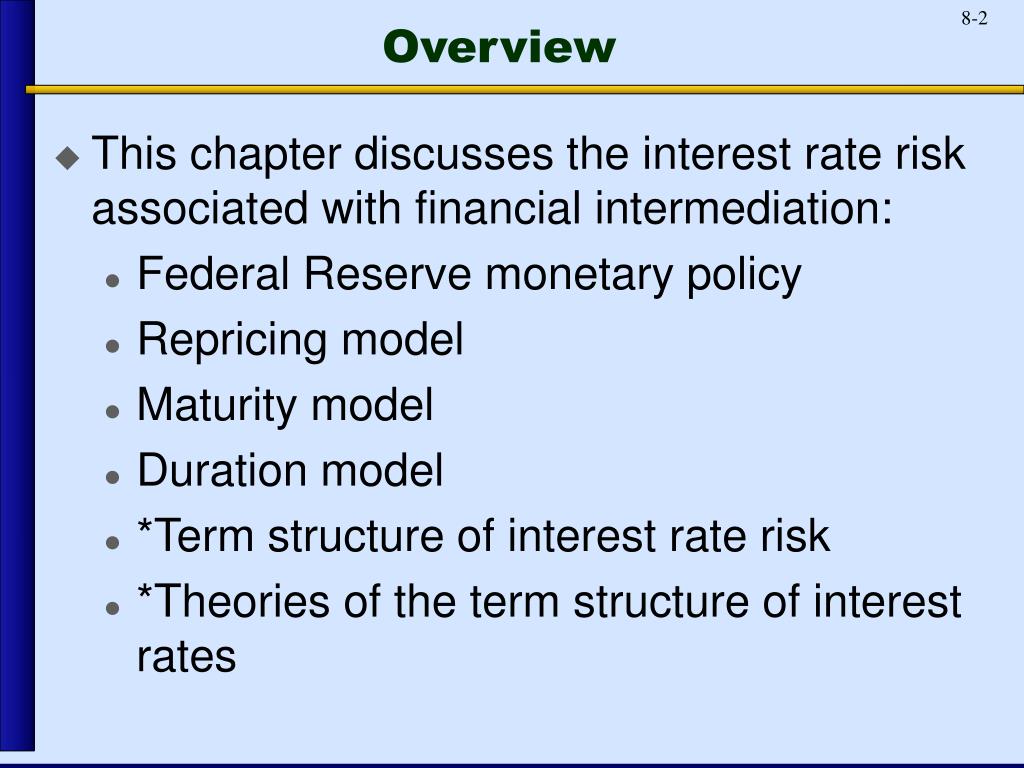 8-2

Overview

This chapter discusses the interest rate risk associated with financial intermediation:

Federal Reserve monetary policy

Repricing model

Maturity model

Duration model

*Term structure of interest rate risk

*Theories of the term structure of interest rates